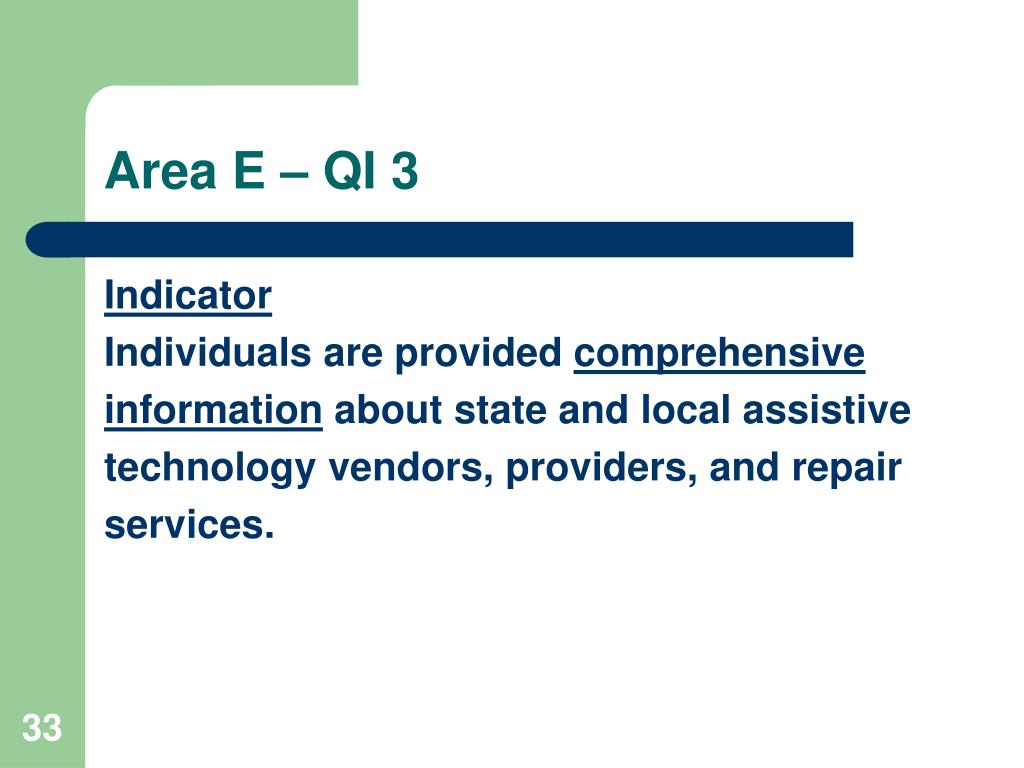 Area E – QI 3

Indicator
Individuals are provided comprehensive information about state and local assistive technology vendors, providers, and repair services.

33